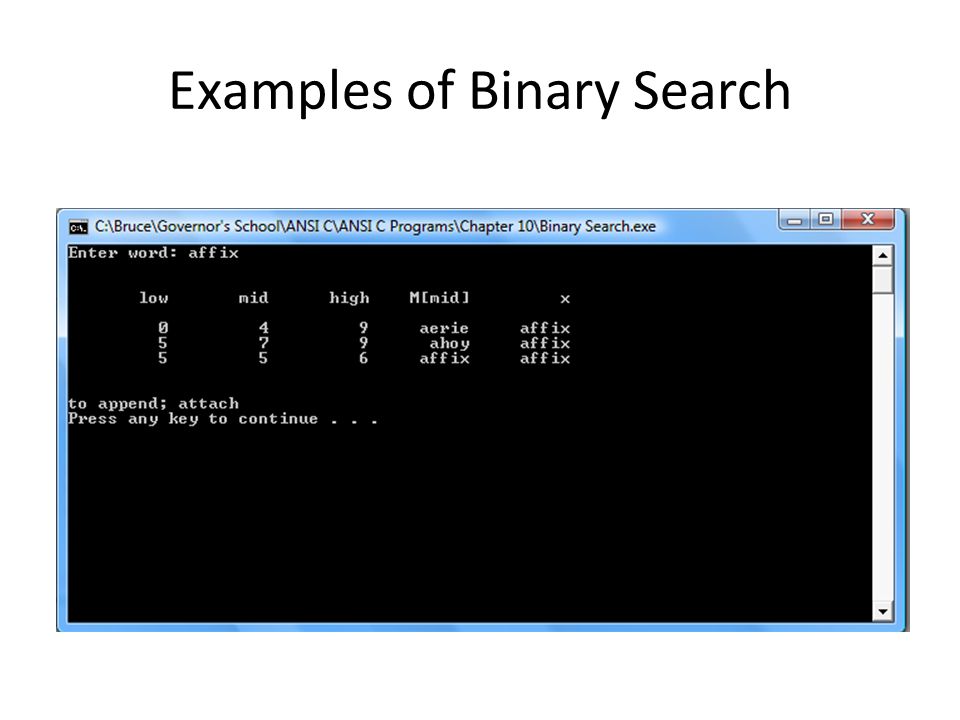 Examples of Binary Search

C:\Bruce\Governor's School\ANSI C\ANSI C Programs\Chapter 10\Binary Search.exe

Enter word: affix

| low | mid | high | M[mid] | x |
|---|---|---|---|---|
| 0 | 4 | 9 | aerie | affix |
| 5 | 7 | 9 | ahoy | affix |
| 5 | 5 | 6 | affix | affix |

to append; attach
Press any key to continue . . .